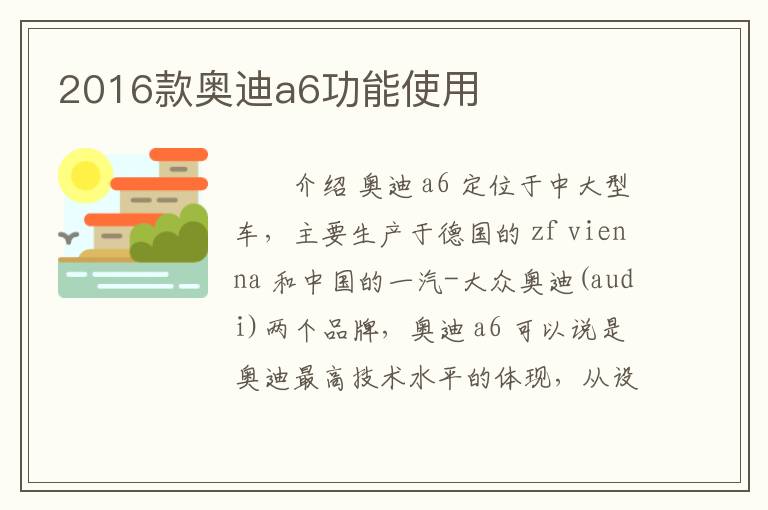 2016款奥迪a6功能使用

介绍 奥迪 a6 定位于中大型车，主要生产于德国的 zf vienna 和中国的一汽-大众奥迪(audi)两个品牌，奥迪 a6 可以说是奥迪最高技术水平的体现，从设